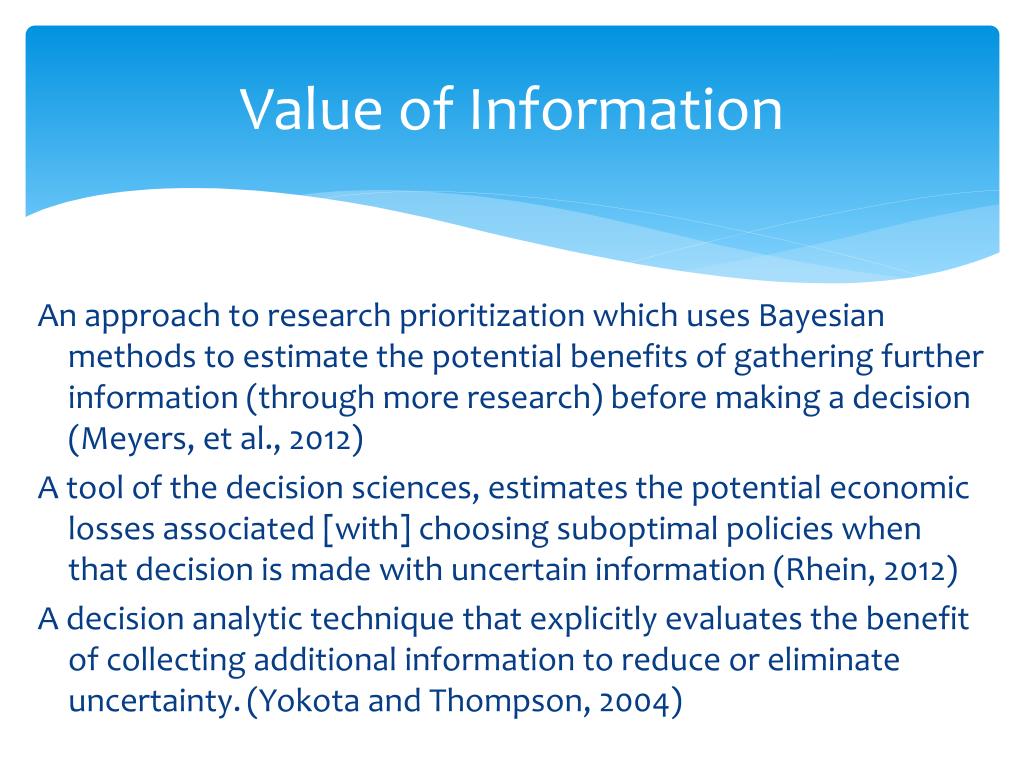 Value of Information

An approach to research prioritization which uses Bayesian methods to estimate the potential benefits of gathering further information (through more research) before making a decision (Meyers, et al., 2012)

A tool of the decision sciences, estimates the potential economic losses associated [with] choosing suboptimal policies when that decision is made with uncertain information (Rhein, 2012)

A decision analytic technique that explicitly evaluates the benefit of collecting additional information to reduce or eliminate uncertainty. (Yokota and Thompson, 2004)